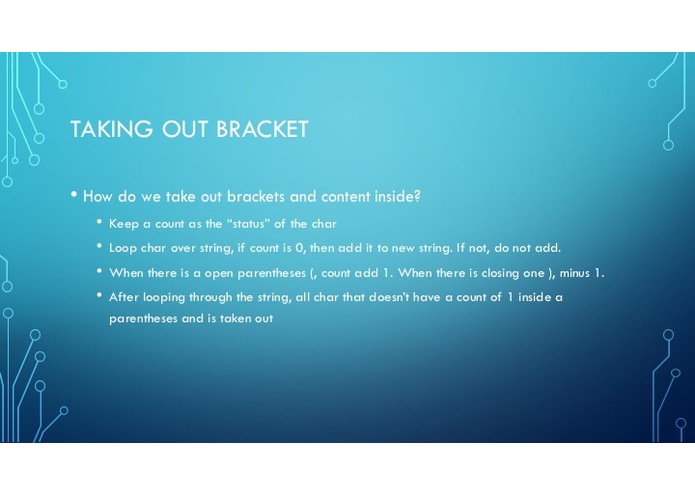 TAKING OUT BRACKET

• How do we take out brackets and content inside?

• Keep a count as the "status" of the char

• Loop char over string, if count is 0, then add it to new string. If not, do not add.

• When there is a open parentheses (, count add 1. When there is closing one ), minus 1.

• After looping through the string, all char that doesn't have a count of 1 inside a parentheses and is taken out